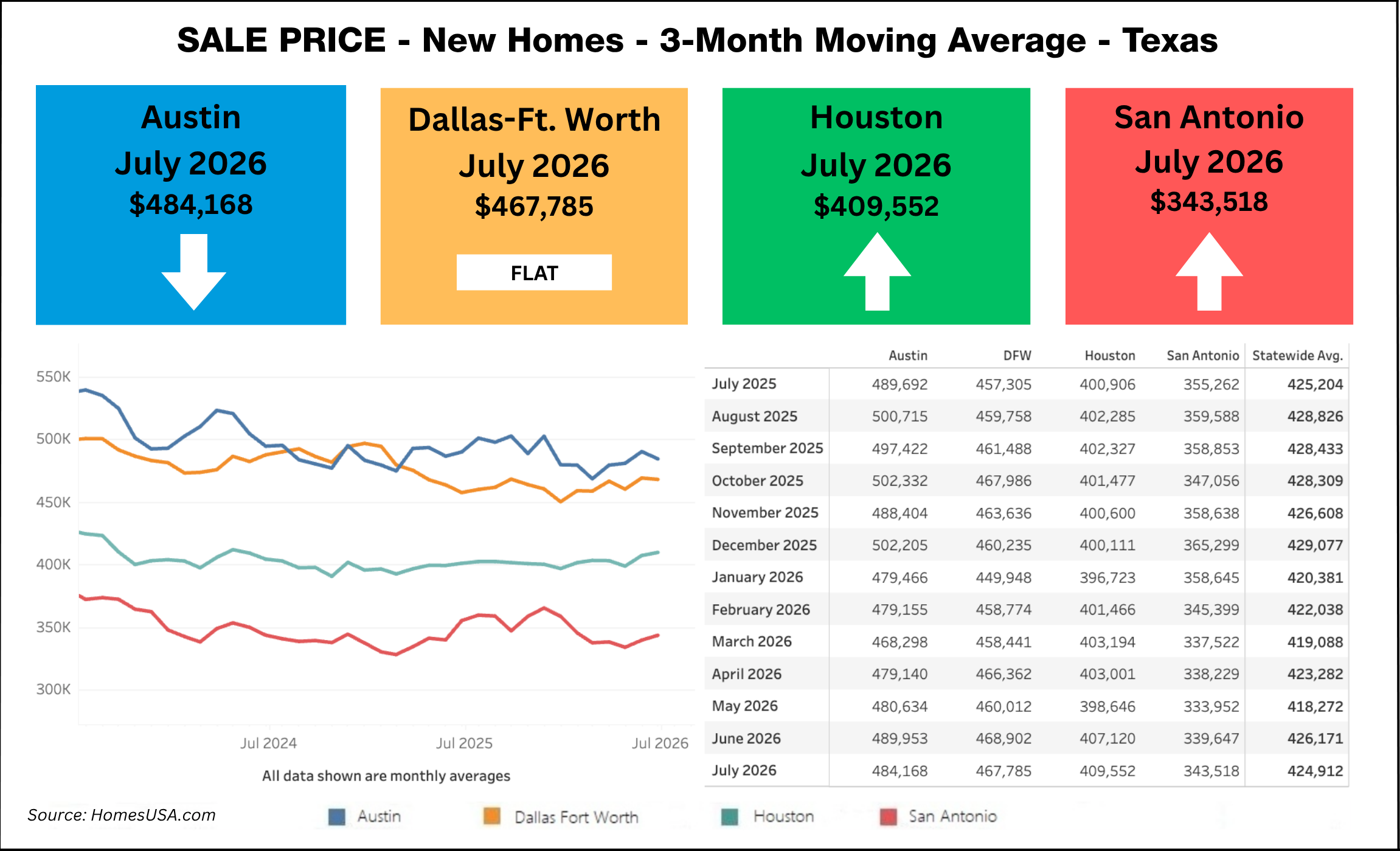 SALE PRICE - New Homes - 3-Month Moving Average - Texas

Austin
July 2026
$484,168

Dallas-Ft. Worth
July 2026
$467,785
FLAT

Houston
July 2026
$409,552

San Antonio
July 2026
$343,518

550K
500K
450K
400K
350K
300K
Jul 2024
Jul 2025
Jul 2026
All data shown are monthly averages

| | Austin | DFW | Houston | San Antonio | Statewide Avg. |
|---|---|---|---|---|---|
| July 2025 | 489,692 | 457,305 | 400,906 | 355,262 | 425,204 |
| August 2025 | 500,715 | 459,758 | 402,285 | 359,588 | 428,826 |
| September 2025 | 497,422 | 461,488 | 402,327 | 358,853 | 428,433 |
| October 2025 | 502,332 | 467,986 | 401,477 | 347,056 | 428,309 |
| November 2025 | 488,404 | 463,636 | 400,600 | 358,638 | 426,608 |
| December 2025 | 502,205 | 460,235 | 400,111 | 365,299 | 429,077 |
| January 2026 | 479,466 | 449,948 | 396,723 | 358,645 | 420,381 |
| February 2026 | 479,155 | 458,774 | 401,466 | 345,399 | 422,038 |
| March 2026 | 468,298 | 458,441 | 403,194 | 337,522 | 419,088 |
| April 2026 | 479,140 | 466,362 | 403,001 | 338,229 | 423,282 |
| May 2026 | 480,634 | 460,012 | 398,646 | 333,952 | 418,272 |
| June 2026 | 489,953 | 468,902 | 407,120 | 339,647 | 426,171 |
| July 2026 | 484,168 | 467,785 | 409,552 | 343,518 | 424,912 |

Source: HomesUSA.com
Austin Dallas Fort Worth Houston San Antonio